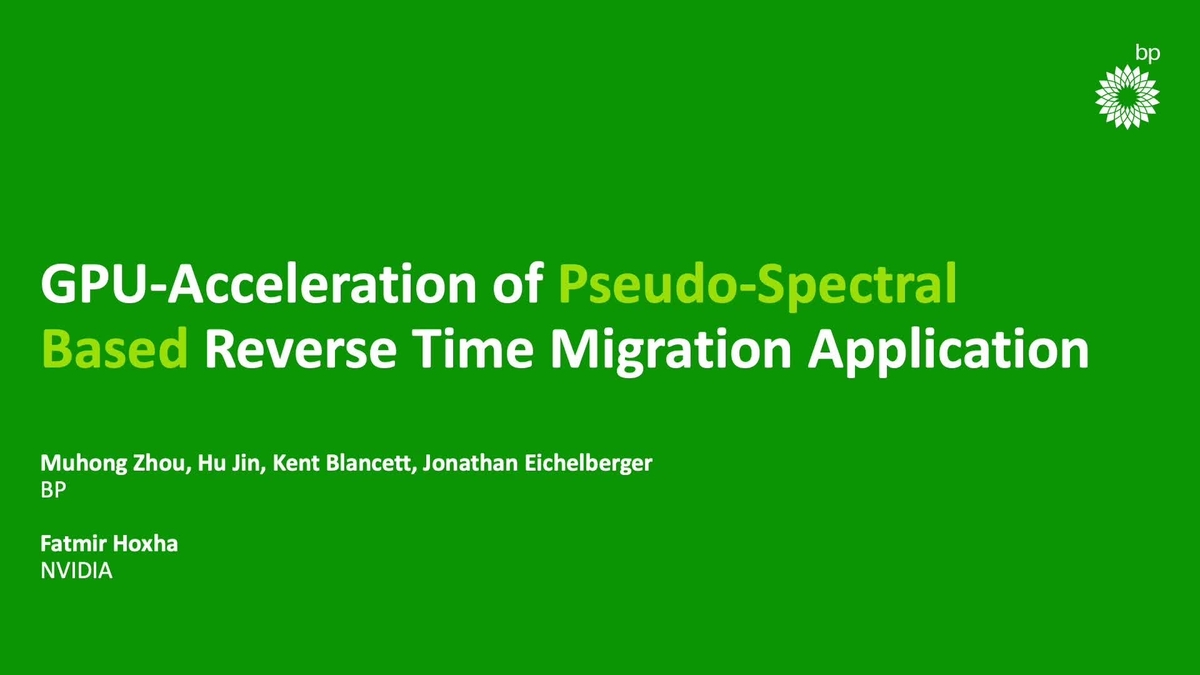 bp

GPU-Acceleration of Pseudo-Spectral Based Reverse Time Migration Application

Muhong Zhou, Hu Jin, Kent Blancett, Jonathan Eichelberger
BP

Fatmir Hoxha
NVIDIA